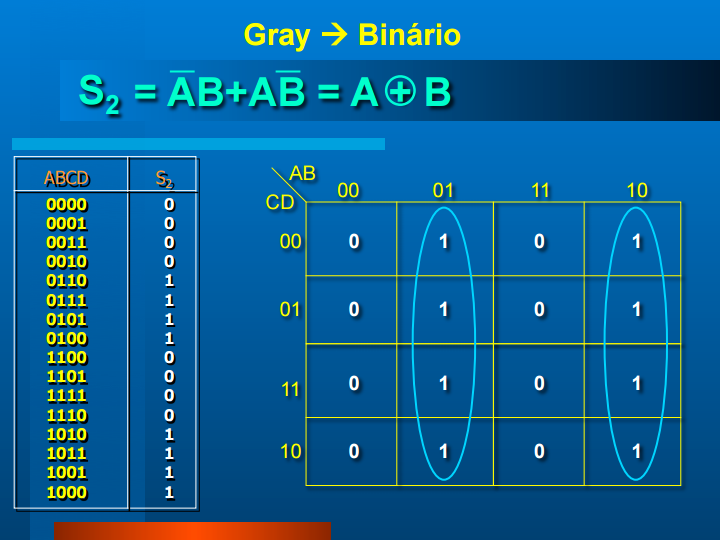 Gray → Binário

$S_2 = \overline{A}B + A\overline{B} = A \oplus B$

| ABCD | $S_2$ |
|---|---|
| 0000 | 0 |
| 0001 | 0 |
| 0011 | 0 |
| 0010 | 0 |
| 0110 | 1 |
| 0111 | 1 |
| 0101 | 1 |
| 0100 | 1 |
| 1100 | 0 |
| 1101 | 0 |
| 1111 | 0 |
| 1110 | 0 |
| 1010 | 1 |
| 1011 | 1 |
| 1001 | 1 |
| 1000 | 1 |

| CD \ AB | 00 | 01 | 11 | 10 |
|---|---|---|---|---|
| 00 | 0 | 1 | 0 | 1 |
| 01 | 0 | 1 | 0 | 1 |
| 11 | 0 | 1 | 0 | 1 |
| 10 | 0 | 1 | 0 | 1 |